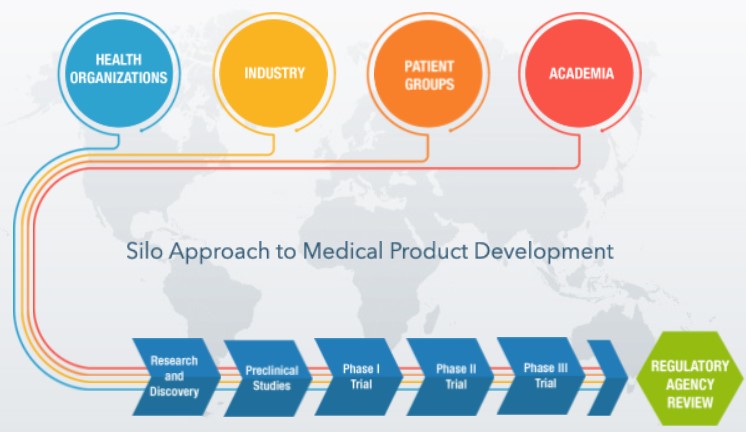 HEALTH ORGANIZATIONS

INDUSTRY

PATIENT GROUPS

ACADEMIA

Silo Approach to Medical Product Development

Research and Discovery

Preclinical Studies

Phase I Trial

Phase II Trial

Phase III Trial

REGULATORY AGENCY REVIEW